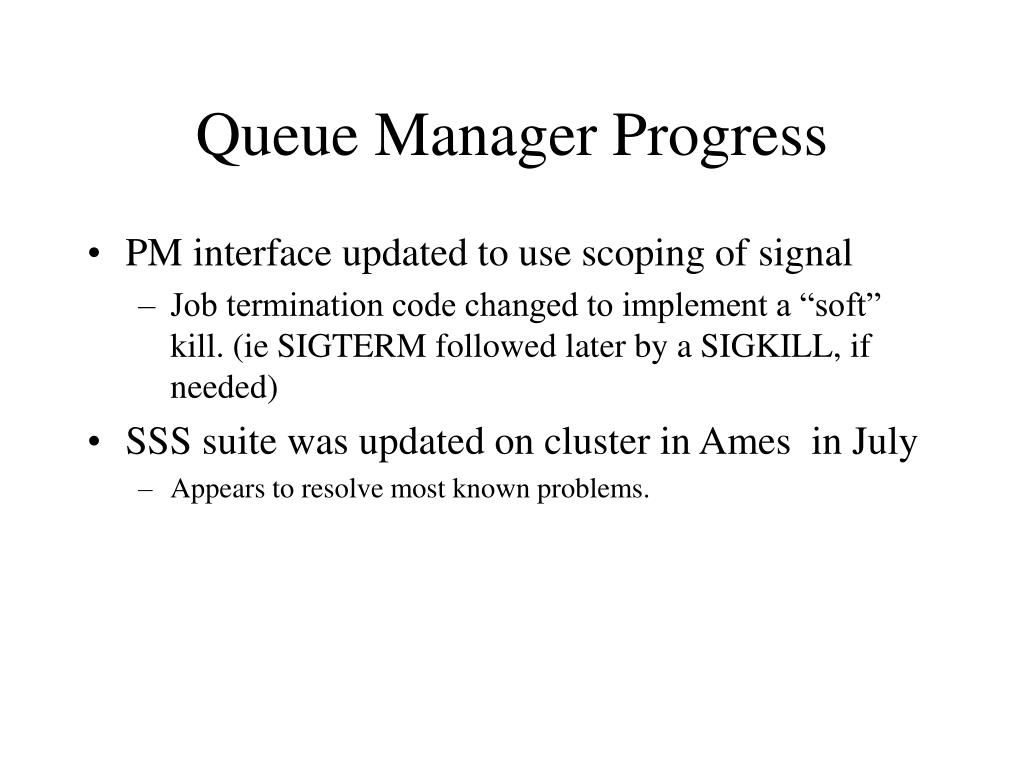 Queue Manager Progress

• PM interface updated to use scoping of signal
– Job termination code changed to implement a “soft” kill. (ie SIGTERM followed later by a SIGKILL, if needed)

• SSS suite was updated on cluster in Ames in July
– Appears to resolve most known problems.